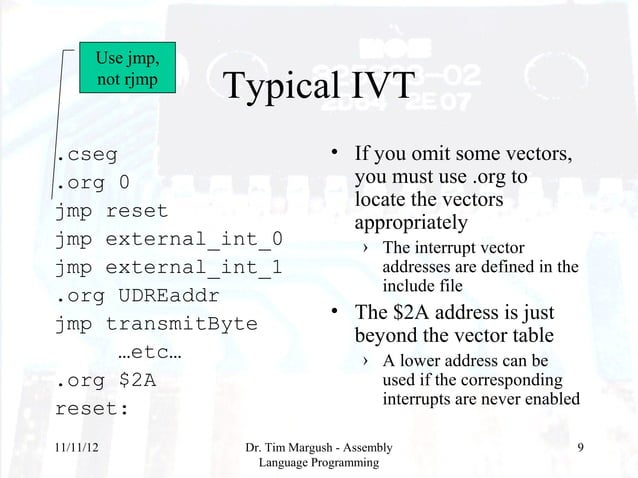 Use jmp, not rjmp

Typical IVT

.cseg
.org 0
jmp reset
jmp external_int_0
jmp external_int_1
.org UDREaddr
jmp transmitByte
…etc…
.org $2A
reset:

• If you omit some vectors, you must use .org to locate the vectors appropriately
› The interrupt vector addresses are defined in the include file
• The $2A address is just beyond the vector table
› A lower address can be used if the corresponding interrupts are never enabled

11/11/12
Dr. Tim Margush - Assembly Language Programming
9